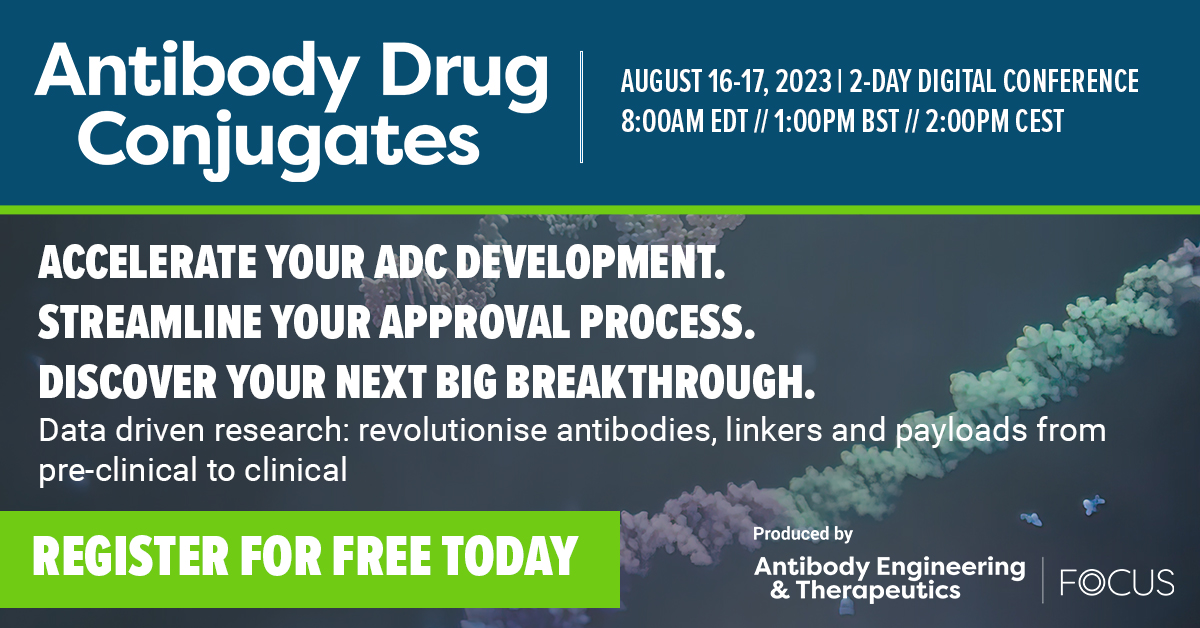 Antibody Drug Conjugates

AUGUST 16-17, 2023 | 2-DAY DIGITAL CONFERENCE
8:00AM EDT // 1:00PM BST // 2:00PM CEST

ACCELERATE YOUR ADC DEVELOPMENT.
STREAMLINE YOUR APPROVAL PROCESS.
DISCOVER YOUR NEXT BIG BREAKTHROUGH.

Data driven research: revolutionise antibodies, linkers and payloads from pre-clinical to clinical

REGISTER FOR FREE TODAY

Produced by
Antibody Engineering & Therapeutics | FOCUS